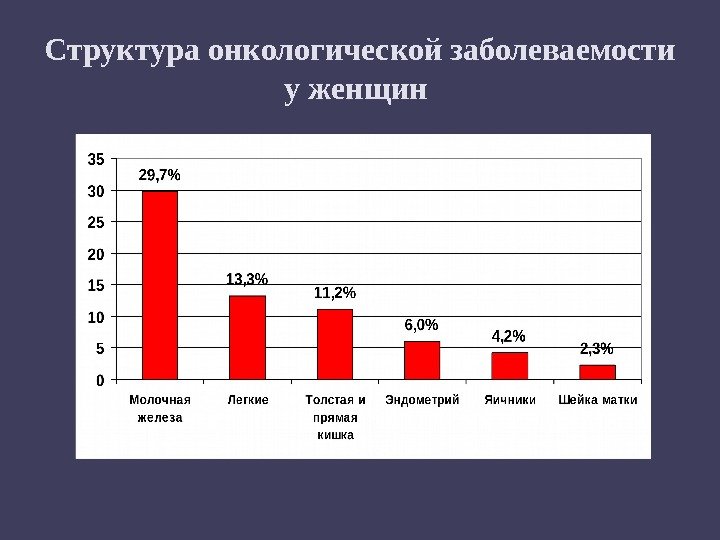 Структура онкологической заболеваемости у женщин

35
30
25
20
15
10
5
0

29,7%
13,3%
11,2%
6,0%
4,2%
2,3%

Молочная железа
Легкие
Толстая и прямая кишка
Эндометрий
Яичники
Шейка матки